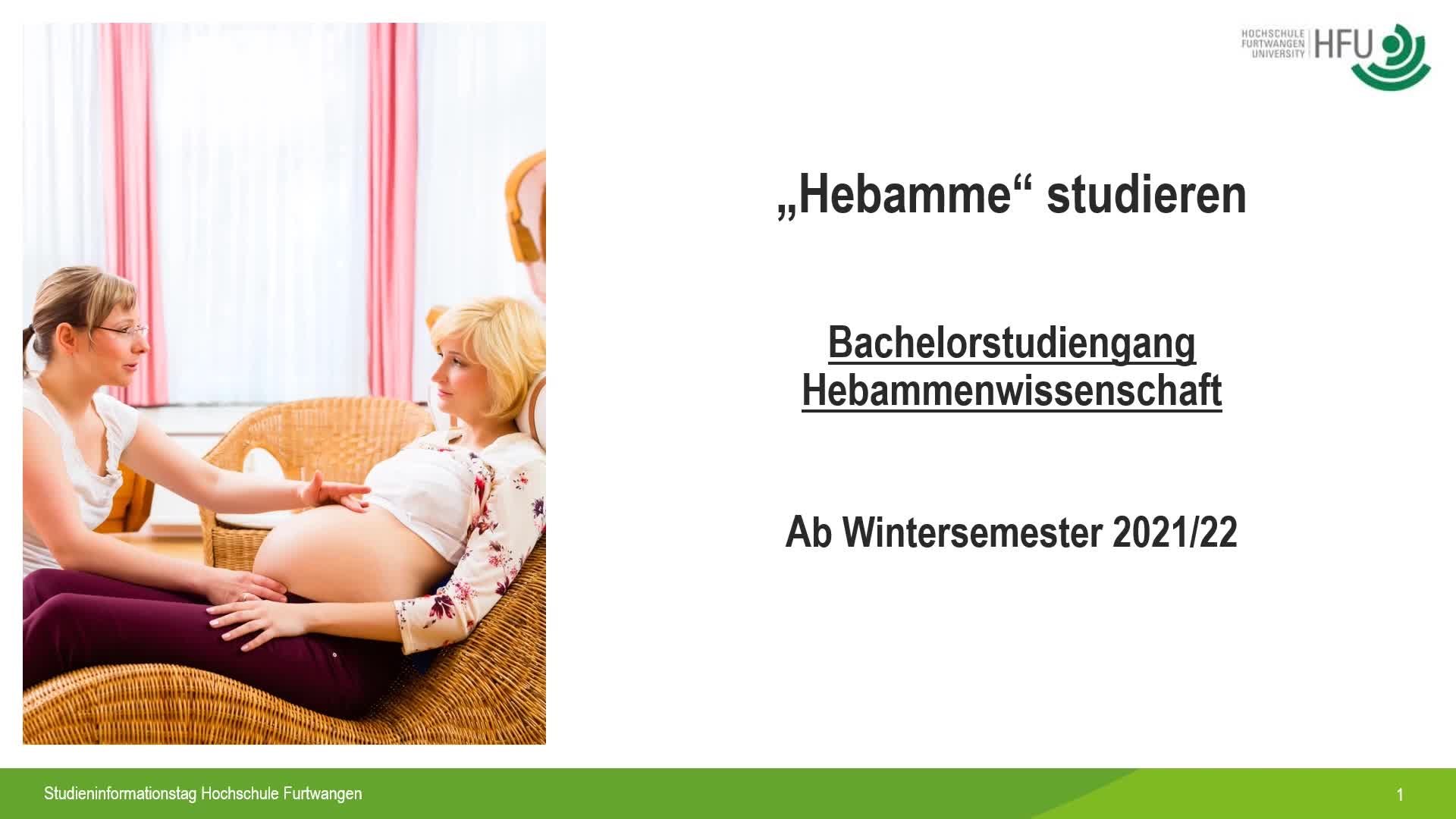 HOCHSCHULE FURTWANGEN UNIVERSITY HFU

„Hebamme“ studieren

Bachelorstudiengang Hebammenwissenschaft

Ab Wintersemester 2021/22

Studieninformationstag Hochschule Furtwangen

1